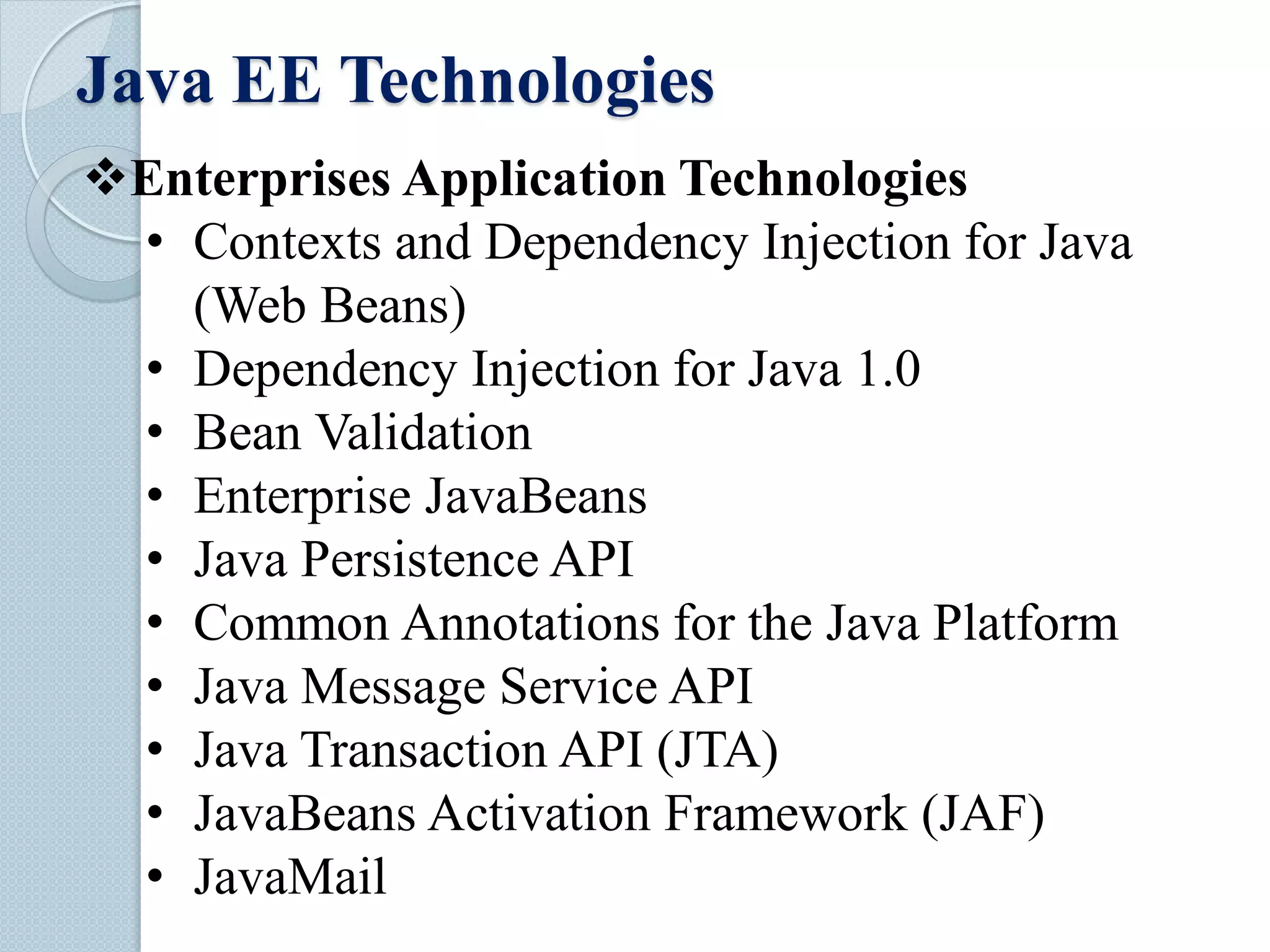 Java EE Technologies

❖Enterprises Application Technologies

• Contexts and Dependency Injection for Java (Web Beans)
• Dependency Injection for Java 1.0
• Bean Validation
• Enterprise JavaBeans
• Java Persistence API
• Common Annotations for the Java Platform
• Java Message Service API
• Java Transaction API (JTA)
• JavaBeans Activation Framework (JAF)
• JavaMail